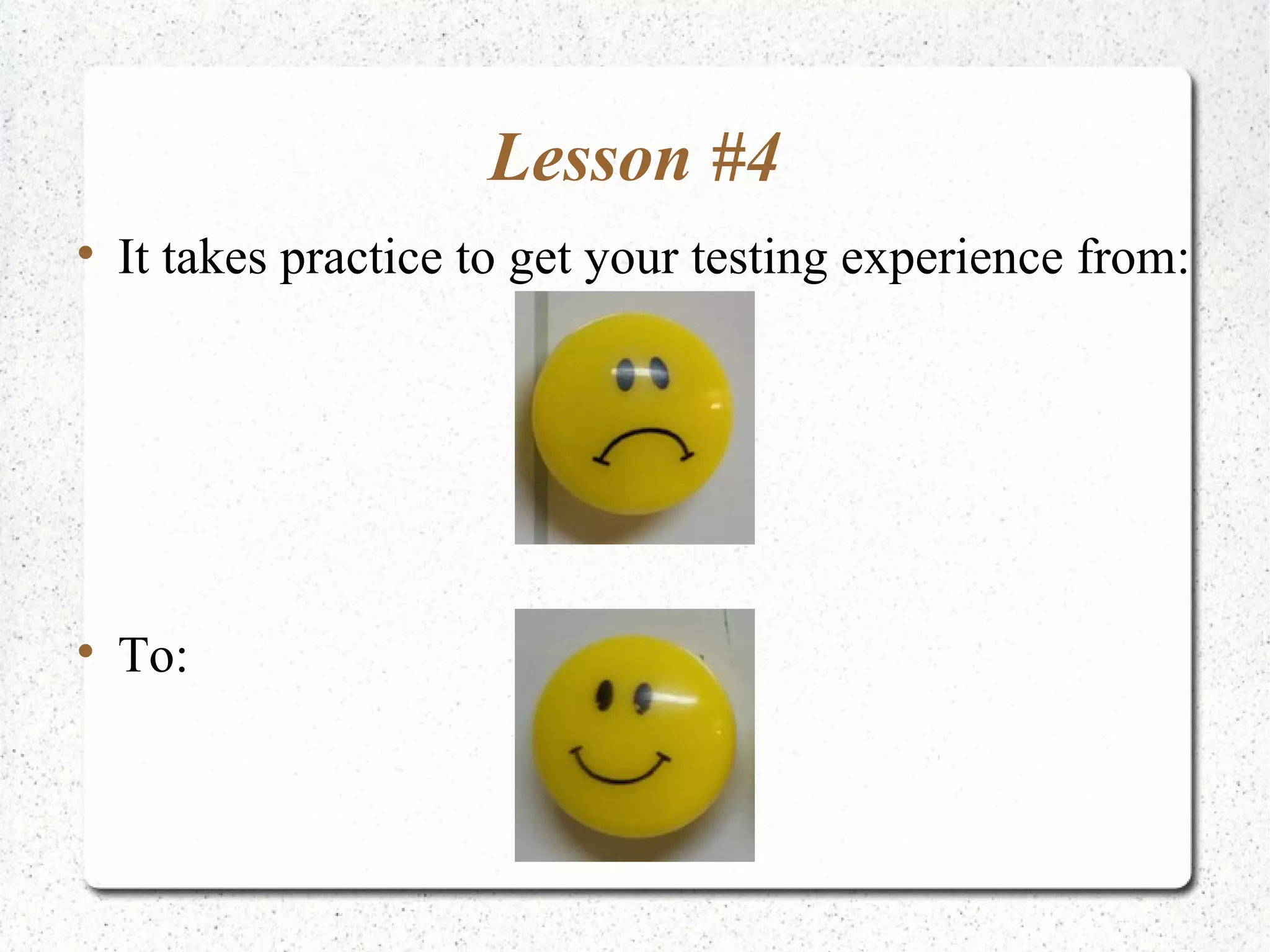 Lesson #4

• It takes practice to get your testing experience from:

• To: